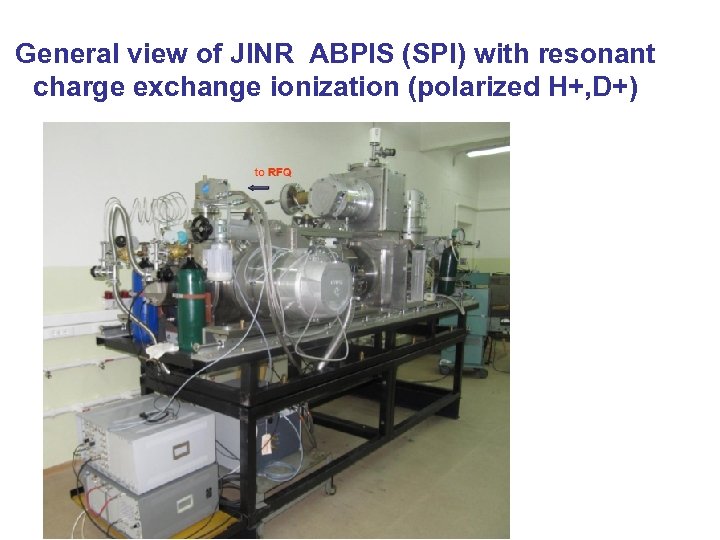 General view of JINR ABPIS (SPI) with resonant charge exchange ionization (polarized H+,D+)

to RFQ